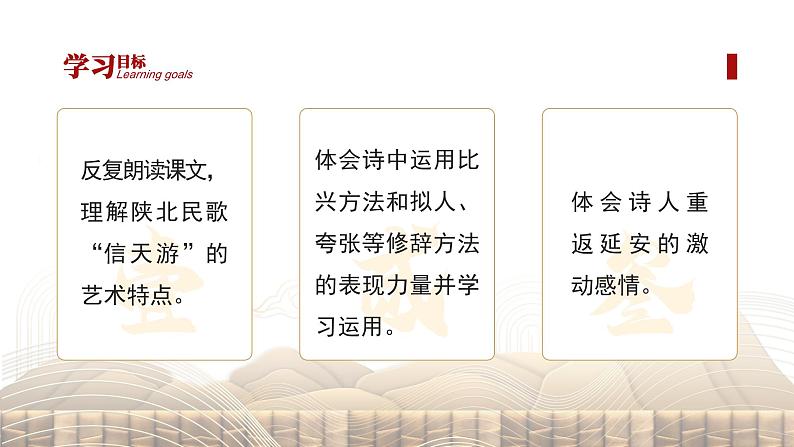 学习目标
Learning goals

反复朗读课文，理解陕北民歌“信天游”的艺术特点。

体会诗中运用比兴方法和拟人、夸张等修辞方法的表现力量并学习运用。

体会诗人重返延安的激动感情。